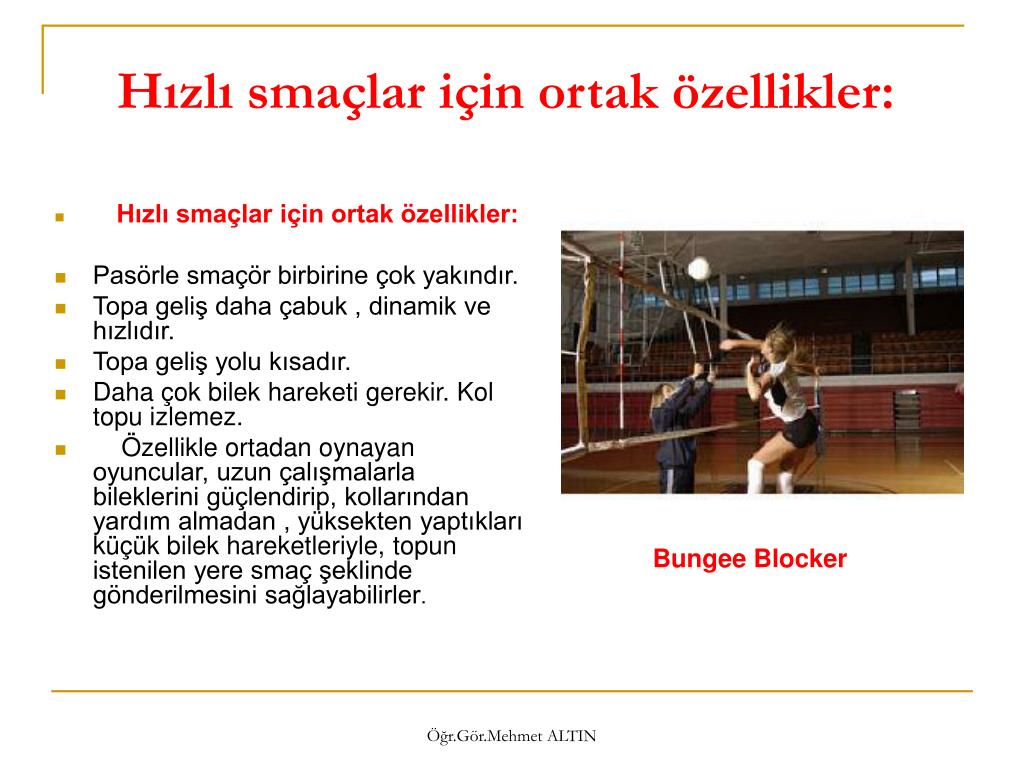 Hızlı smaçlar için ortak özellikler:

Hızlı smaçlar için ortak özellikler:

Pasörle smaçör birbirine çok yakındır.

Topa geliş daha çabuk , dinamik ve hızlıdır.

Topa geliş yolu kısadır.

Daha çok bilek hareketi gerekir. Kol topu izlemez.

Özellikle ortadan oynayan oyuncular, uzun çalışmalarla bileklerini güçlendirip, kollarından yardım almadan , yüksekten yaptıkları küçük bilek hareketleriyle, topun istenilen yere smaç şeklinde gönderilmesini sağlayabilirler.

Bungee Blocker

Öğr.Gör.Mehmet ALTIN